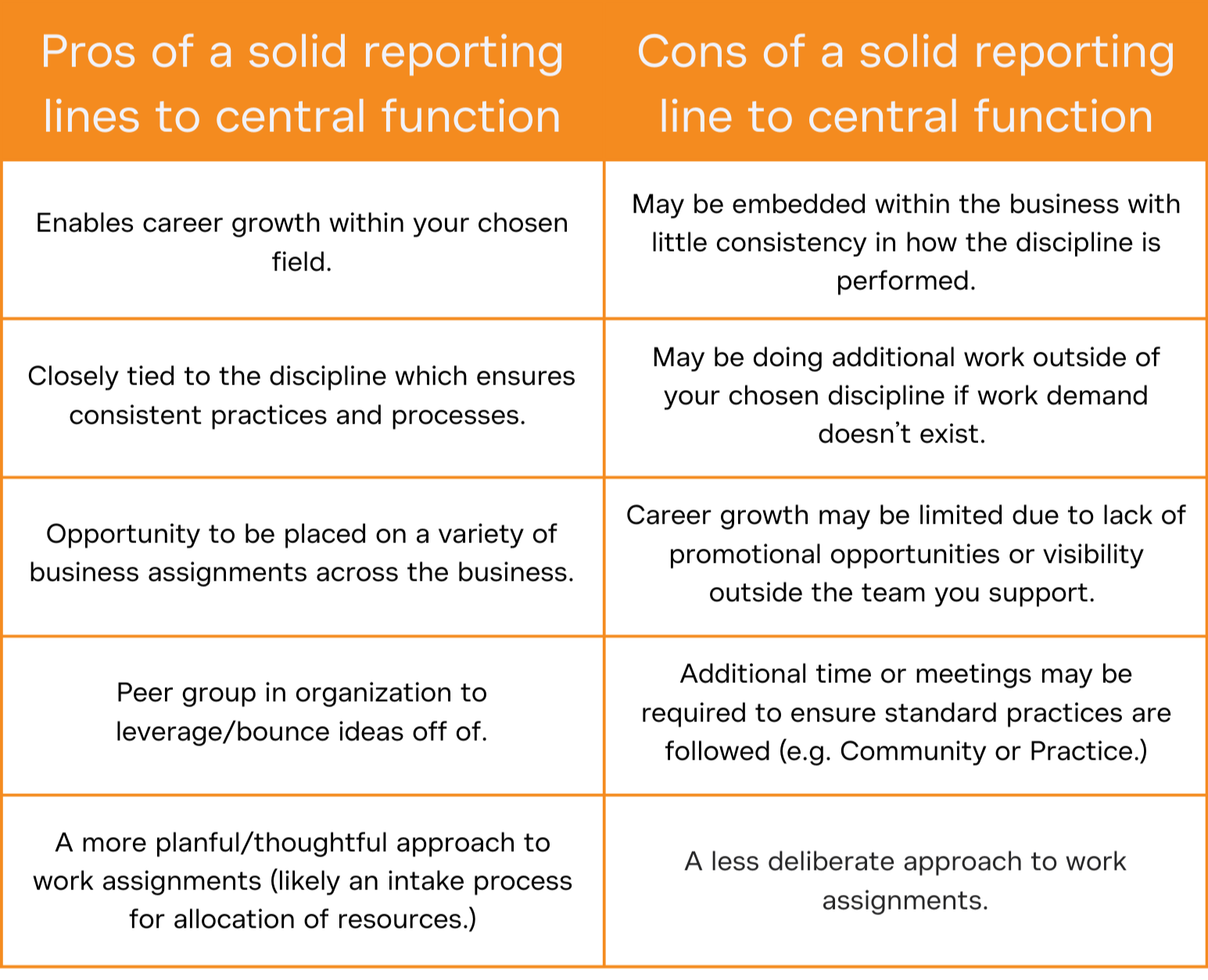 | Pros of a solid reporting lines to central function | Cons of a solid reporting line to central function |
|---|---|
| Enables career growth within your chosen field. | May be embedded within the business with little consistency in how the discipline is performed. |
| Closely tied to the discipline which ensures consistent practices and processes. | May be doing additional work outside of your chosen discipline if work demand doesn't exist. |
| Opportunity to be placed on a variety of business assignments across the business. | Career growth may be limited due to lack of promotional opportunities or visibility outside the team you support. |
| Peer group in organization to leverage/bounce ideas off of. | Additional time or meetings may be required to ensure standard practices are followed (e.g. Community or Practice.) |
| A more planful/thoughtful approach to work assignments (likely an intake process for allocation of resources.) | A less deliberate approach to work assignments. |